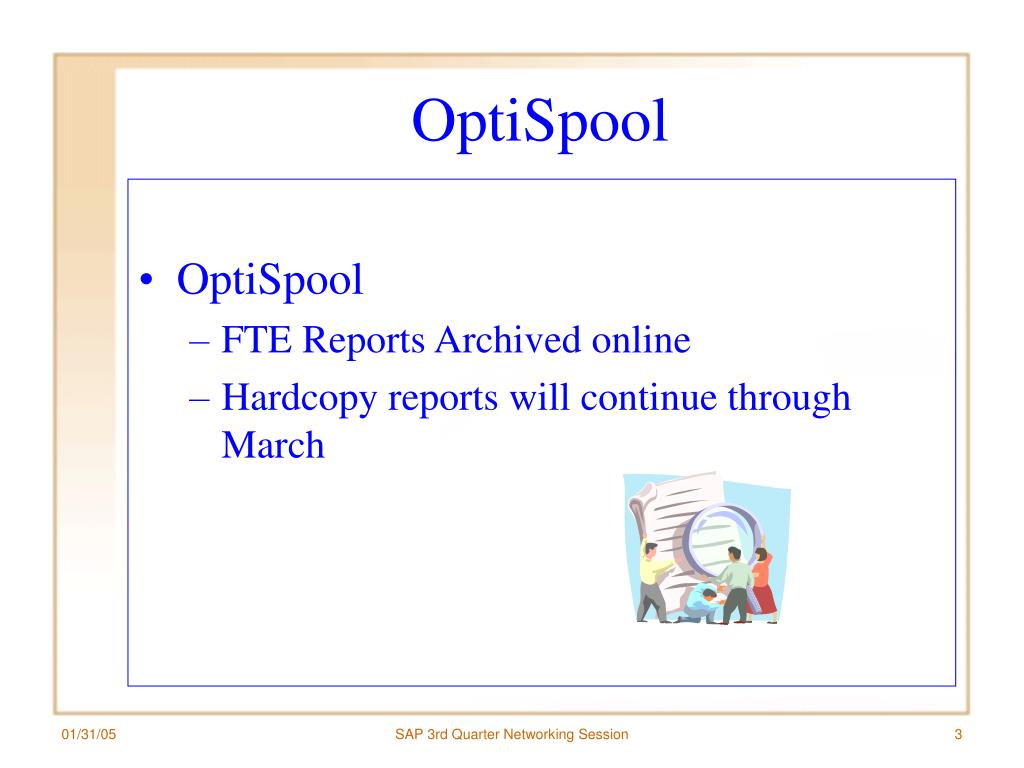 OptiSpool

• OptiSpool
– FTE Reports Archived online
– Hardcopy reports will continue through March

01/31/05
SAP 3rd Quarter Networking Session
3